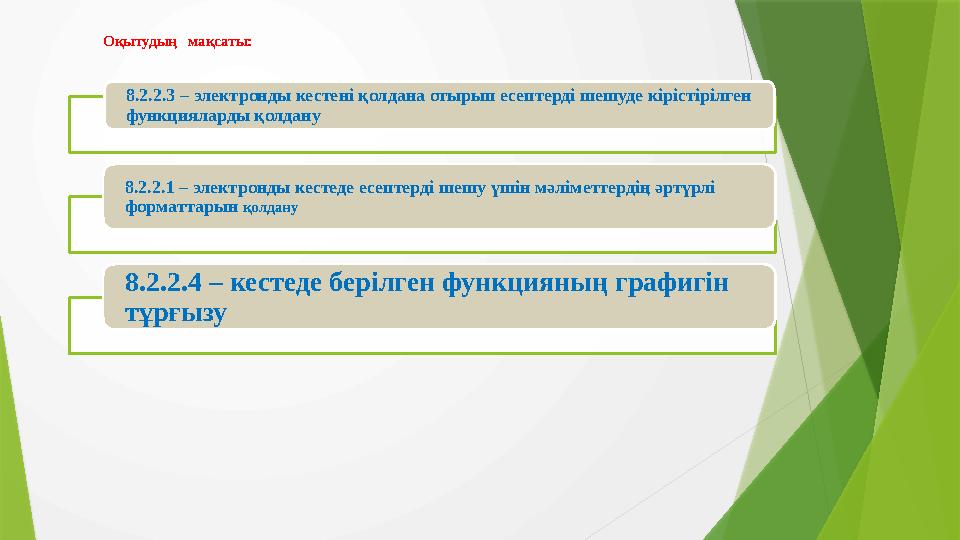 Оқытудың мақсаты:

8.2.2.3 – электронды кестені қолдана отырып есептерді шешуде кірістірілген функцияларды қолдану

8.2.2.1 – электронды кестеде есептерді шешу үшін мәліметтердің әртүрлі форматтарын қолдану

8.2.2.4 – кестеде берілген функцияның графигін тұрғызу